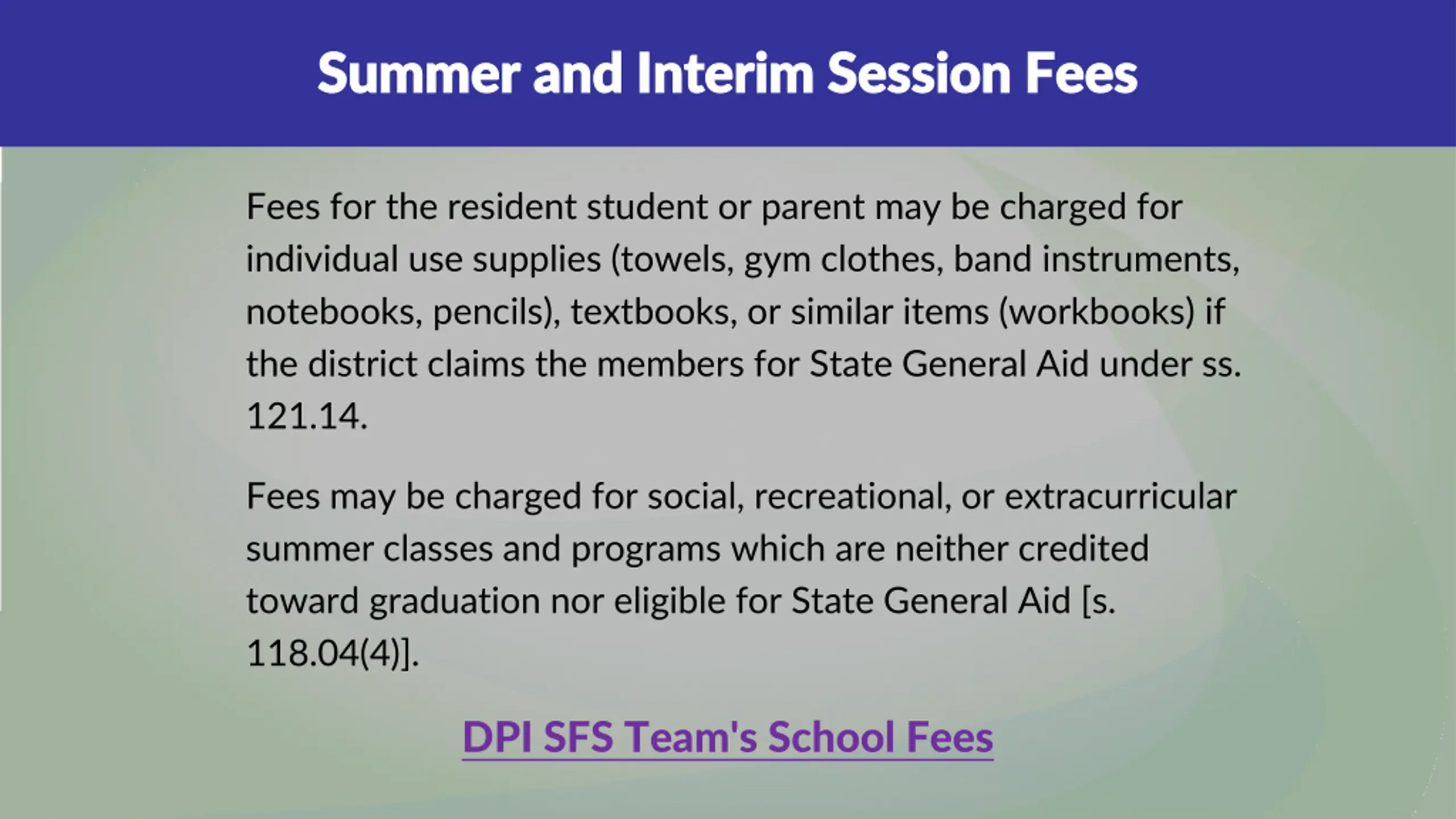 Summer and Interim Session Fees

Fees for the resident student or parent may be charged for individual use supplies (towels, gym clothes, band instruments, notebooks, pencils), textbooks, or similar items (workbooks) if the district claims the members for State General Aid under ss. 121.14.

Fees may be charged for social, recreational, or extracurricular summer classes and programs which are neither credited toward graduation nor eligible for State General Aid [s. 118.04(4)].

DPI SFS Team's School Fees